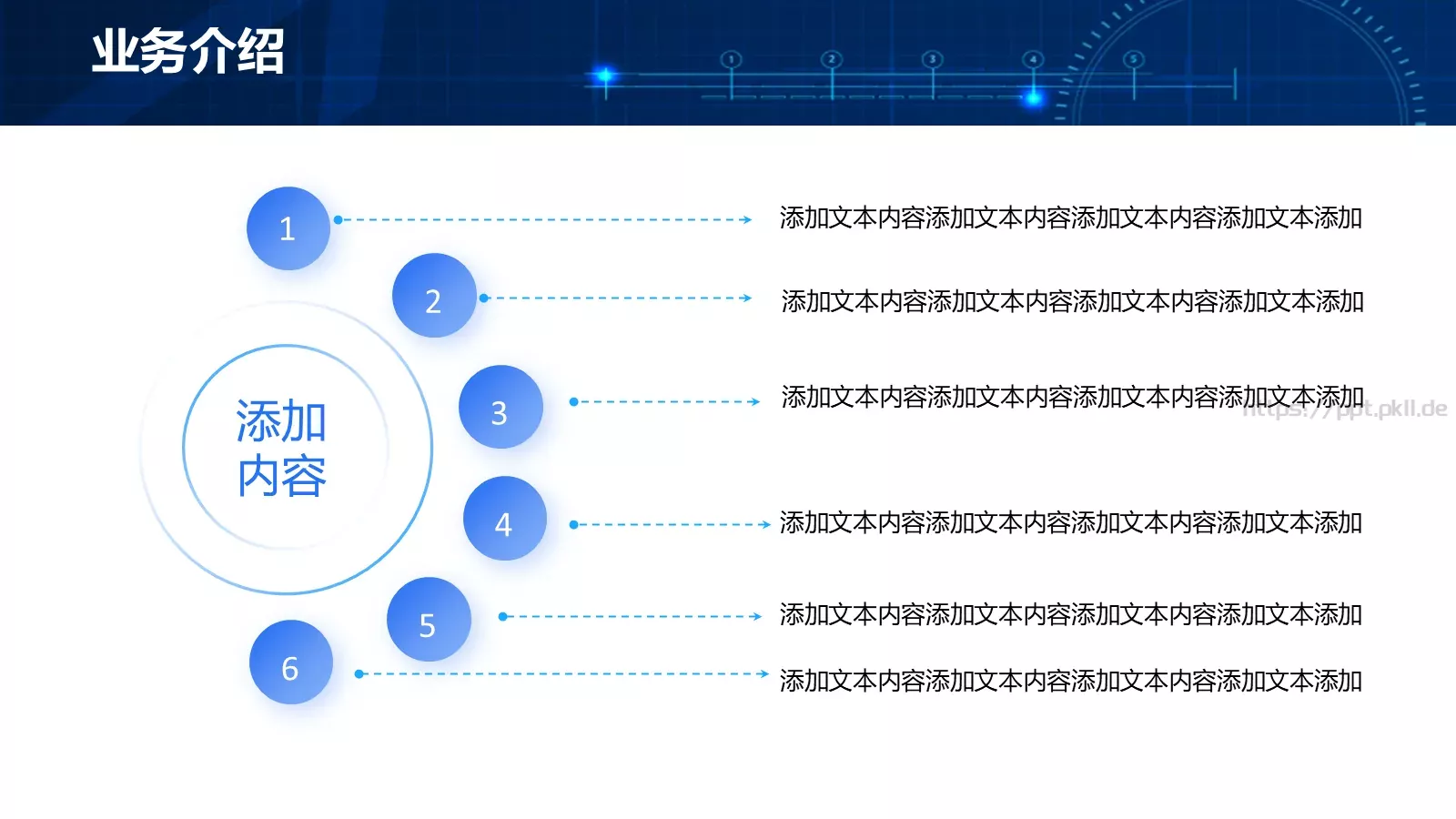 业务介绍

1 2 3 4 5

添加内容

1
添加文本内容添加文本内容添加文本内容添加文本添加

2
添加文本内容添加文本内容添加文本内容添加文本添加

3
添加文本内容添加文本内容添加文本内容添加文本添加

https://ppt.pkll.de

4
添加文本内容添加文本内容添加文本内容添加文本添加

5
添加文本内容添加文本内容添加文本内容添加文本添加

6
添加文本内容添加文本内容添加文本内容添加文本添加